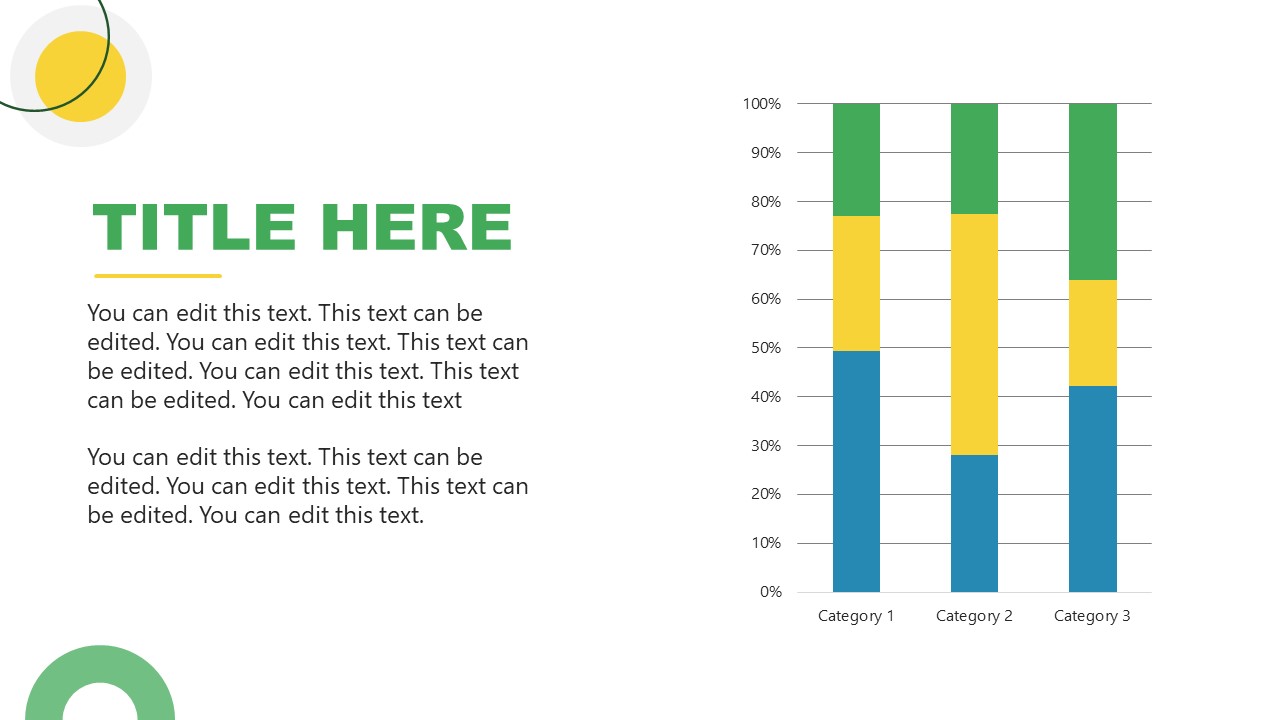 TITLE HERE

You can edit this text. This text can be edited. You can edit this text. This text can be edited. You can edit this text. This text can be edited. You can edit this text

You can edit this text. This text can be edited. You can edit this text. This text can be edited. You can edit this text.

100%
90%
80%
70%
60%
50%
40%
30%
20%
10%
0%

Category 1
Category 2
Category 3